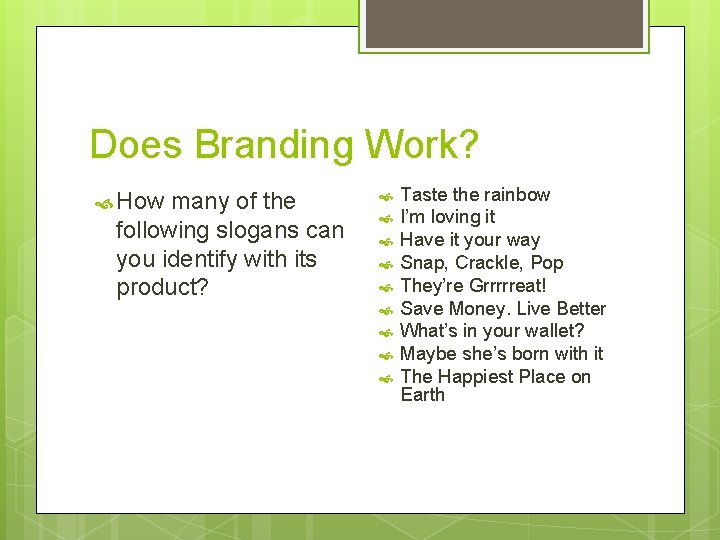 Does Branding Work?

How many of the following slogans can you identify with its product?

Taste the rainbow
I'm loving it
Have it your way
Snap, Crackle, Pop
They're Grrrrreat!
Save Money. Live Better
What's in your wallet?
Maybe she's born with it
The Happiest Place on Earth